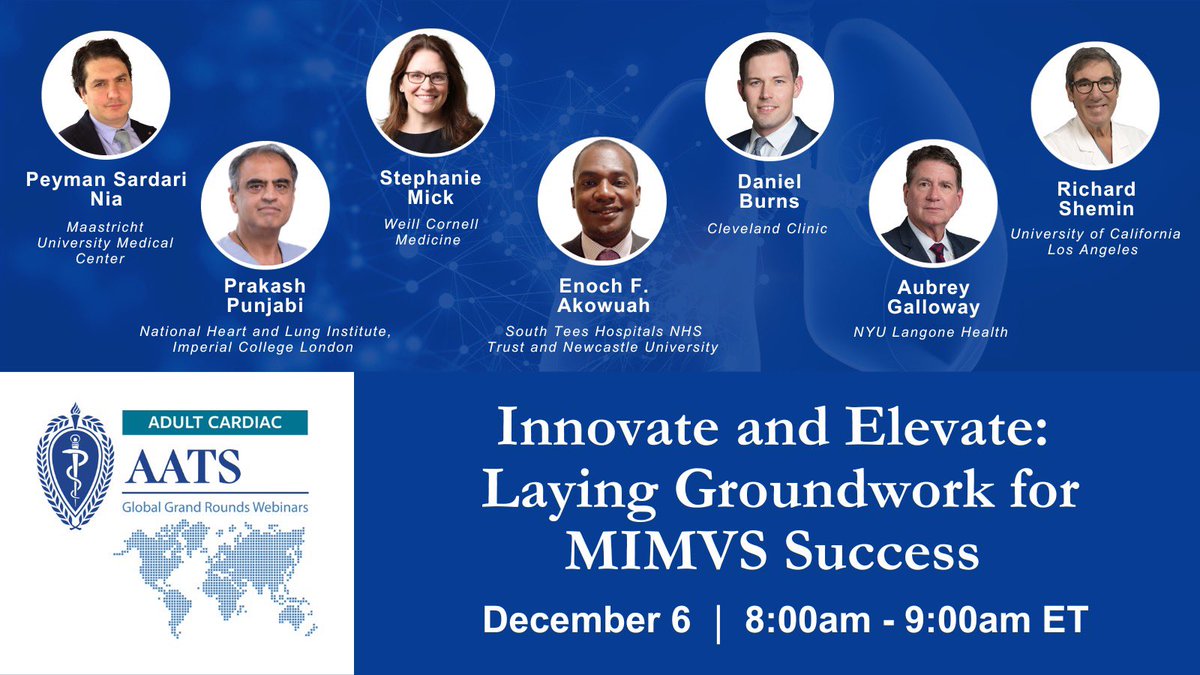 Peyman Sardari Nia
Maastricht University Medical Center

Prakash Punjabi
National Heart and Lung Institute, Imperial College London

Stephanie Mick
Weill Cornell Medicine

Enoch F. Akowuah
South Tees Hospitals NHS Trust and Newcastle University

Daniel Burns
Cleveland Clinic

Aubrey Galloway
NYU Langone Health

Richard Shemin
University of California Los Angeles

ADULT CARDIAC
AATS
Global Grand Rounds Webinars

Innovate and Elevate: Laying Groundwork for MIMVS Success

December 6 | 8:00am - 9:00am ET